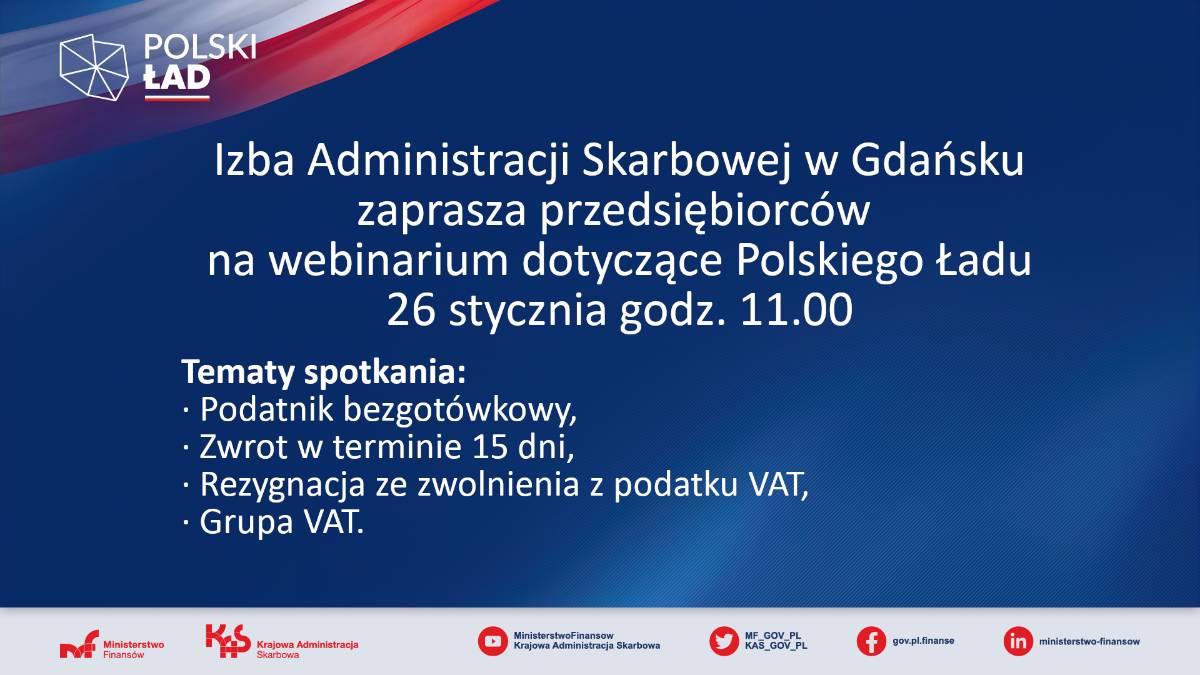 POLSKI ŁAD

Izba Administracji Skarbowej w Gdańsku zaprasza przedsiębiorców na webinarium dotyczące Polskiego Ładu 26 stycznia godz. 11.00

Tematy spotkania:
· Podatnik bezgotówkowy,
· Zwrot w terminie 15 dni,
· Rezygnacja ze zwolnienia z podatku VAT,
· Grupa VAT.

Ministerstwo Finansów
KAS Krajowa Administracja Skarbowa
MinisterstwoFinansow Krajowa Administracja Skarbowa
MF_GOV_PL KAS_GOV_PL
gov.pl.finanse
ministerstwo-finansow